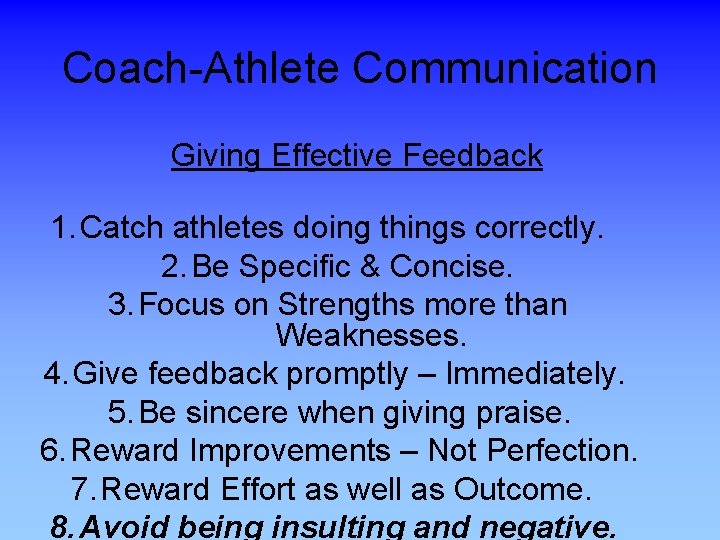 Coach-Athlete Communication

Giving Effective Feedback

1. Catch athletes doing things correctly.
2. Be Specific & Concise.
3. Focus on Strengths more than Weaknesses.
4. Give feedback promptly – Immediately.
5. Be sincere when giving praise.
6. Reward Improvements – Not Perfection.
7. Reward Effort as well as Outcome.
8. Avoid being insulting and negative.